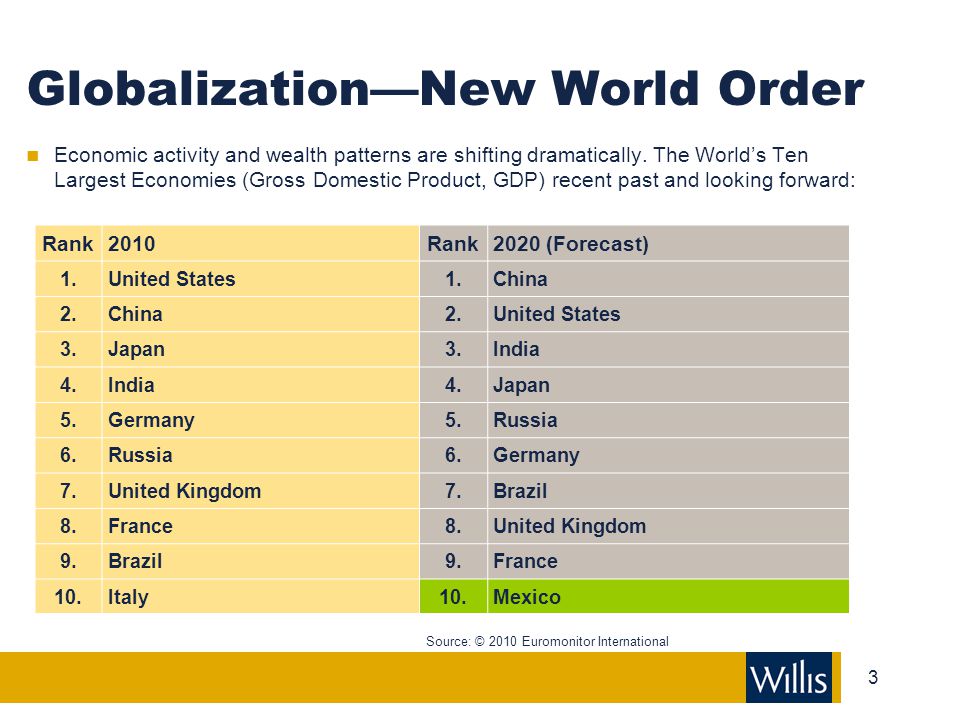 Globalization—New World Order

Economic activity and wealth patterns are shifting dramatically. The World's Ten Largest Economies (Gross Domestic Product, GDP) recent past and looking forward:

| Rank | 2010 | Rank | 2020 (Forecast) |
|---|---|---|---|
| 1. | United States | 1. | China |
| 2. | China | 2. | United States |
| 3. | Japan | 3. | India |
| 4. | India | 4. | Japan |
| 5. | Germany | 5. | Russia |
| 6. | Russia | 6. | Germany |
| 7. | United Kingdom | 7. | Brazil |
| 8. | France | 8. | United Kingdom |
| 9. | Brazil | 9. | France |
| 10. | Italy | 10. | Mexico |

Source: © 2010 Euromonitor International

Willis

3